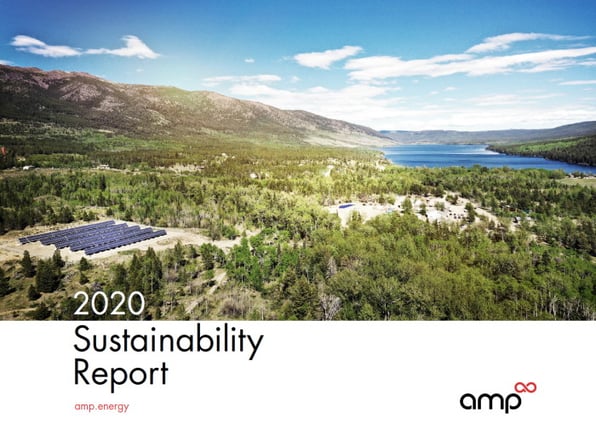 2020
Sustainability
Report

amp.energy

amp